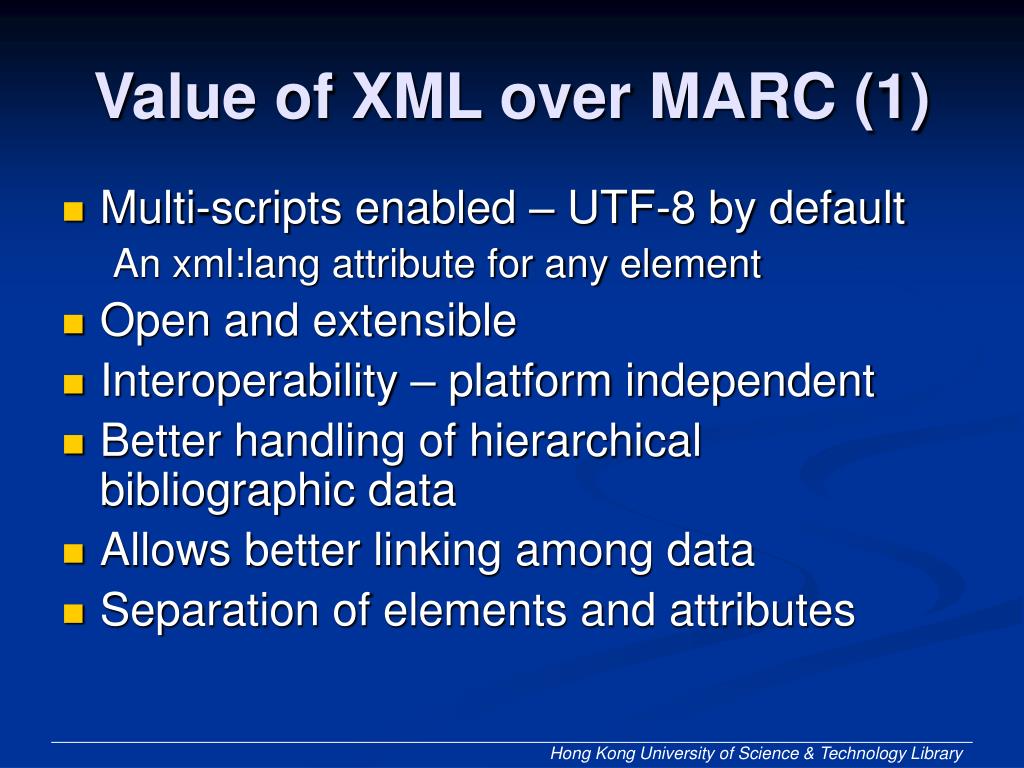 Value of XML over MARC (1)

Multi-scripts enabled – UTF-8 by default
An xml:lang attribute for any element
Open and extensible
Interoperability – platform independent
Better handling of hierarchical bibliographic data
Allows better linking among data
Separation of elements and attributes

Hong Kong University of Science & Technology Library